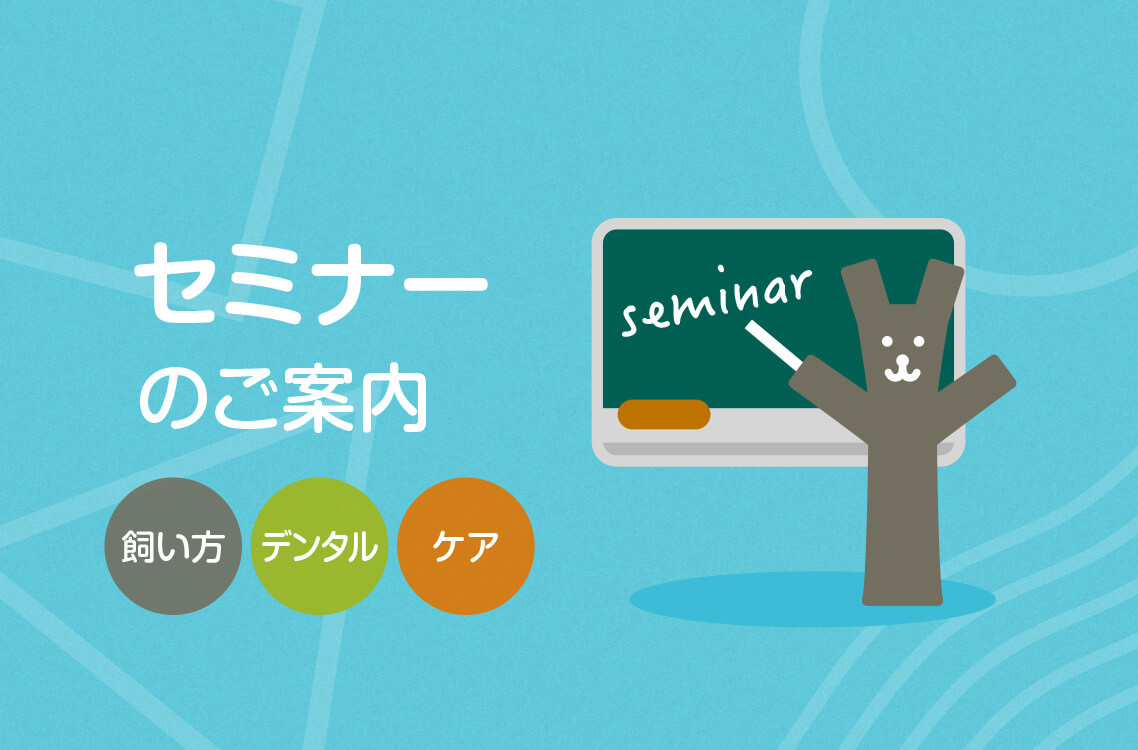 セミナー
のご案内

飼い方
デンタル
ケア

seminar